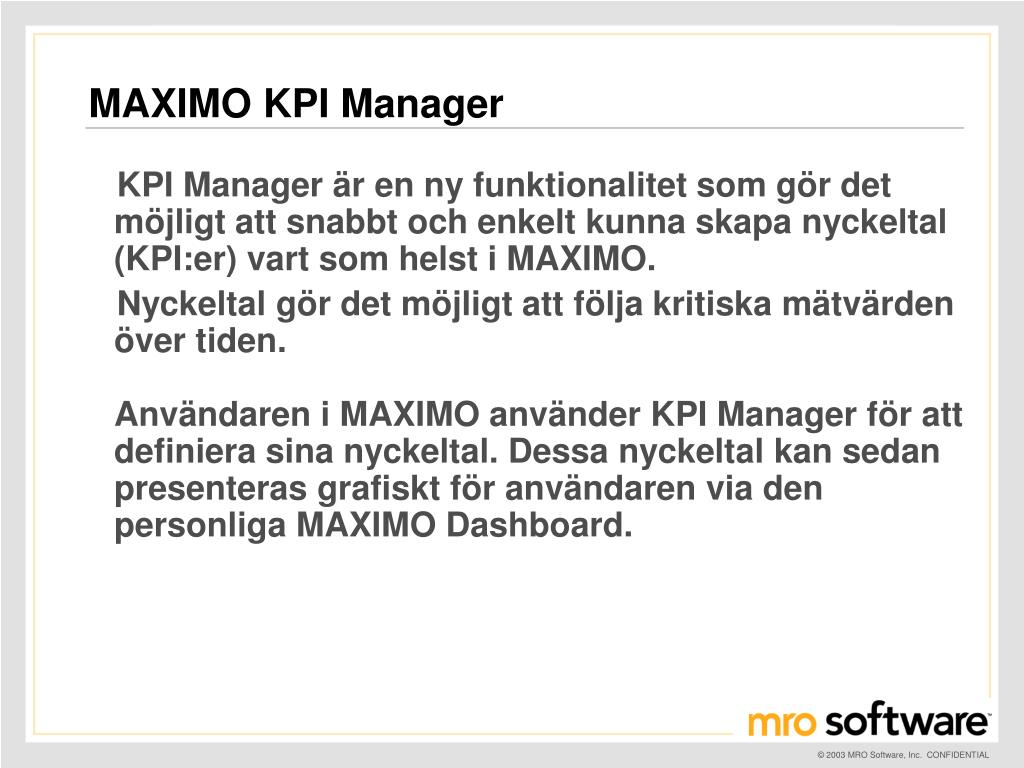 MAXIMO KPI Manager

KPI Manager är en ny funktionalitet som gör det möjligt att snabbt och enkelt kunna skapa nyckeltal (KPI:er) vart som helst i MAXIMO.

Nyckeltal gör det möjligt att följa kritiska mätvärden över tiden.

Användaren i MAXIMO använder KPI Manager för att definiera sina nyckeltal. Dessa nyckeltal kan sedan presenteras grafiskt för användaren via den personliga MAXIMO Dashboard.

mro software

© 2003 MRO Software, Inc. CONFIDENTIAL